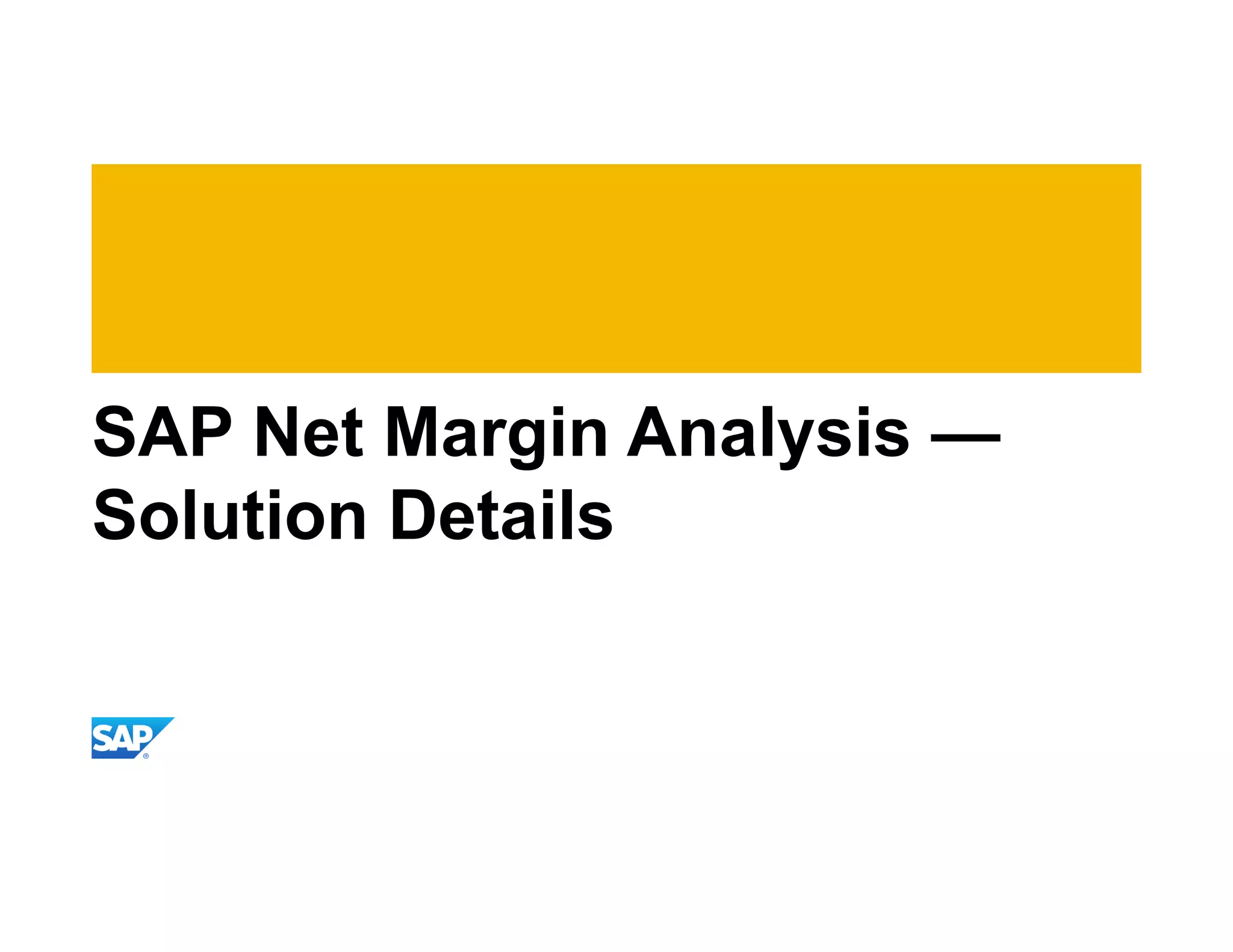 SAP Net Margin Analysis — Solution Details

SAP®